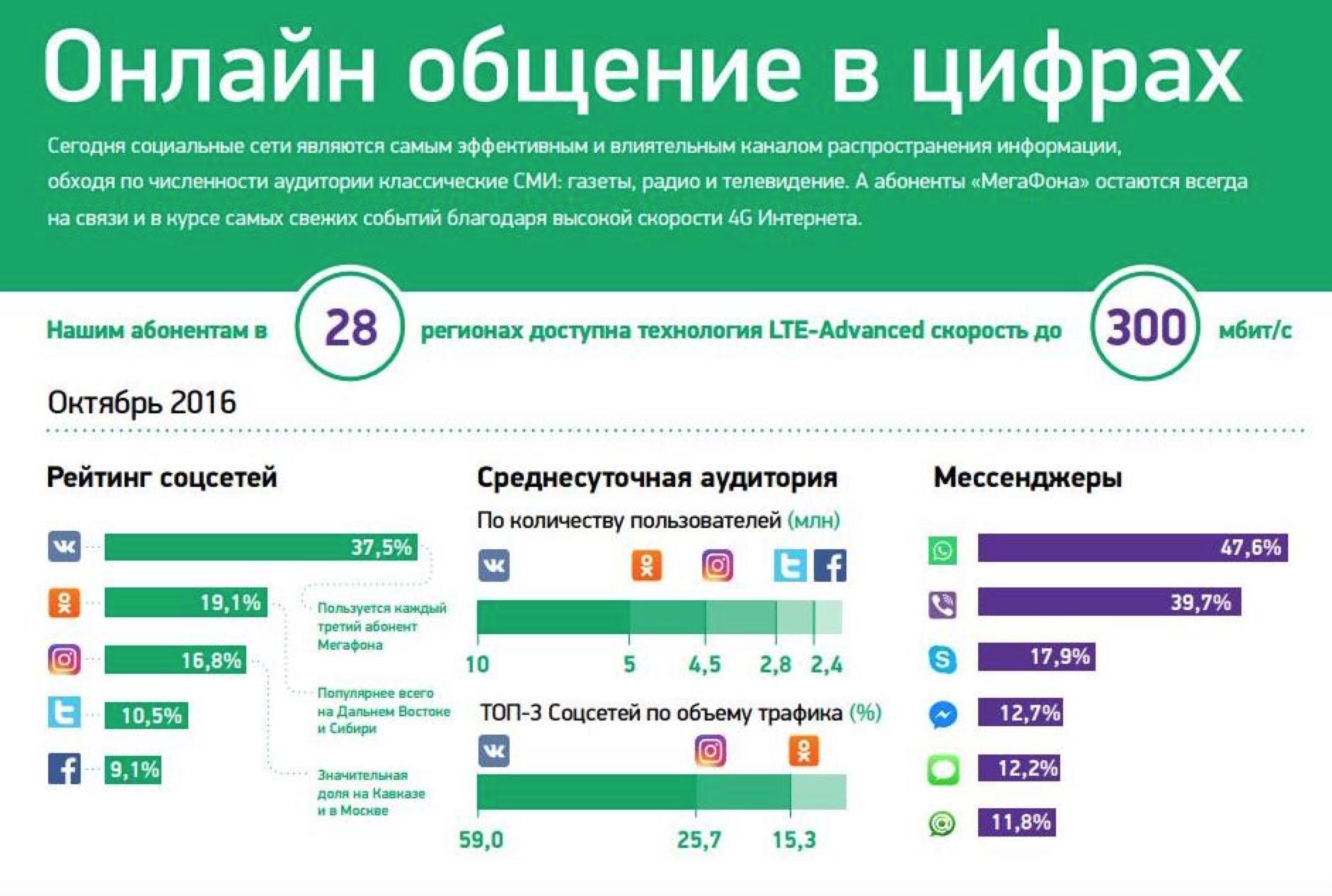 Онлайн общение в цифрах

Сегодня социальные сети являются самым эффективным и влиятельным каналом распространения информации, обходя по численности аудитории классические СМИ: газеты, радио и телевидение. А абоненты «МегаФона» остаются всегда на связи и в курсе самых свежих событий благодаря высокой скорости 4G Интернета.

Нашим абонентам в 28 регионах доступна технология LTE-Advanced скорость до 300 мбит/с

Октябрь 2016

Рейтинг соцсетей

37,5%
19,1%
16,8%
10,5%
9,1%

Пользуется каждый третий абонент Мегафона

Популярнее всего на Дальнем Востоке и Сибири

Значительная доля на Кавказе и в Москве

Среднесуточная аудитория

По количеству пользователей (млн)

10 5 4,5 2,8 2,4

ТОП-3 Соцсетей по объему трафика (%)

59,0 25,7 15,3

Мессенджеры

47,6%
39,7%
17,9%
12,7%
12,2%
11,8%